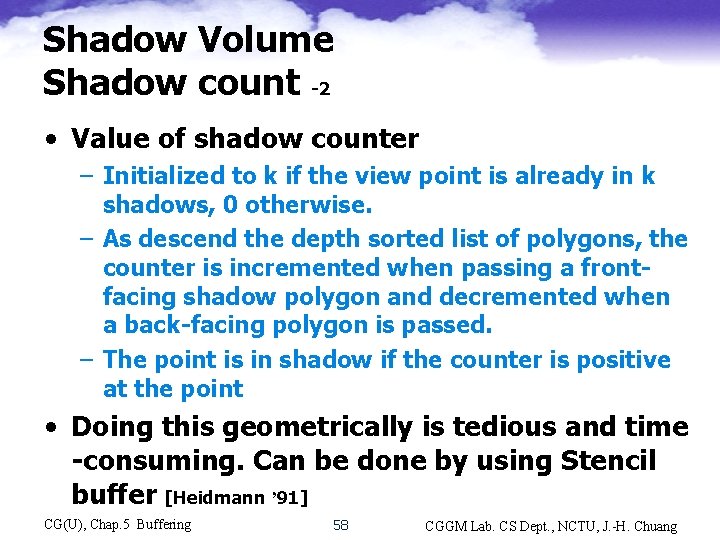 Shadow Volume
Shadow count -2

• Value of shadow counter
– Initialized to k if the view point is already in k shadows, 0 otherwise.
– As descend the depth sorted list of polygons, the counter is incremented when passing a front-facing shadow polygon and decremented when a back-facing polygon is passed.
– The point is in shadow if the counter is positive at the point

• Doing this geometrically is tedious and time -consuming. Can be done by using Stencil buffer [Heidmann '91]

CG(U), Chap.5 Buffering
58
CGGM Lab. CS Dept., NCTU, J.-H. Chuang